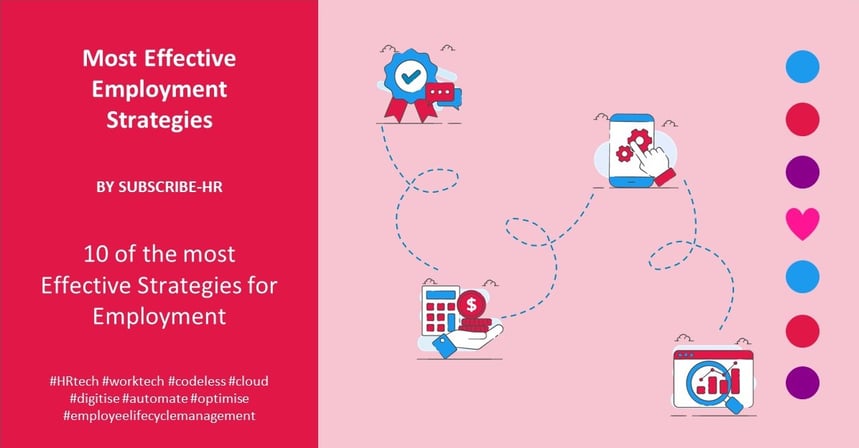 Most Effective Employment Strategies

BY SUBSCRIBE-HR

10 of the most Effective Strategies for Employment

#HRtech #worktech #codeless #cloud #digitise #automate #optimise #employeelifecyclemanagement